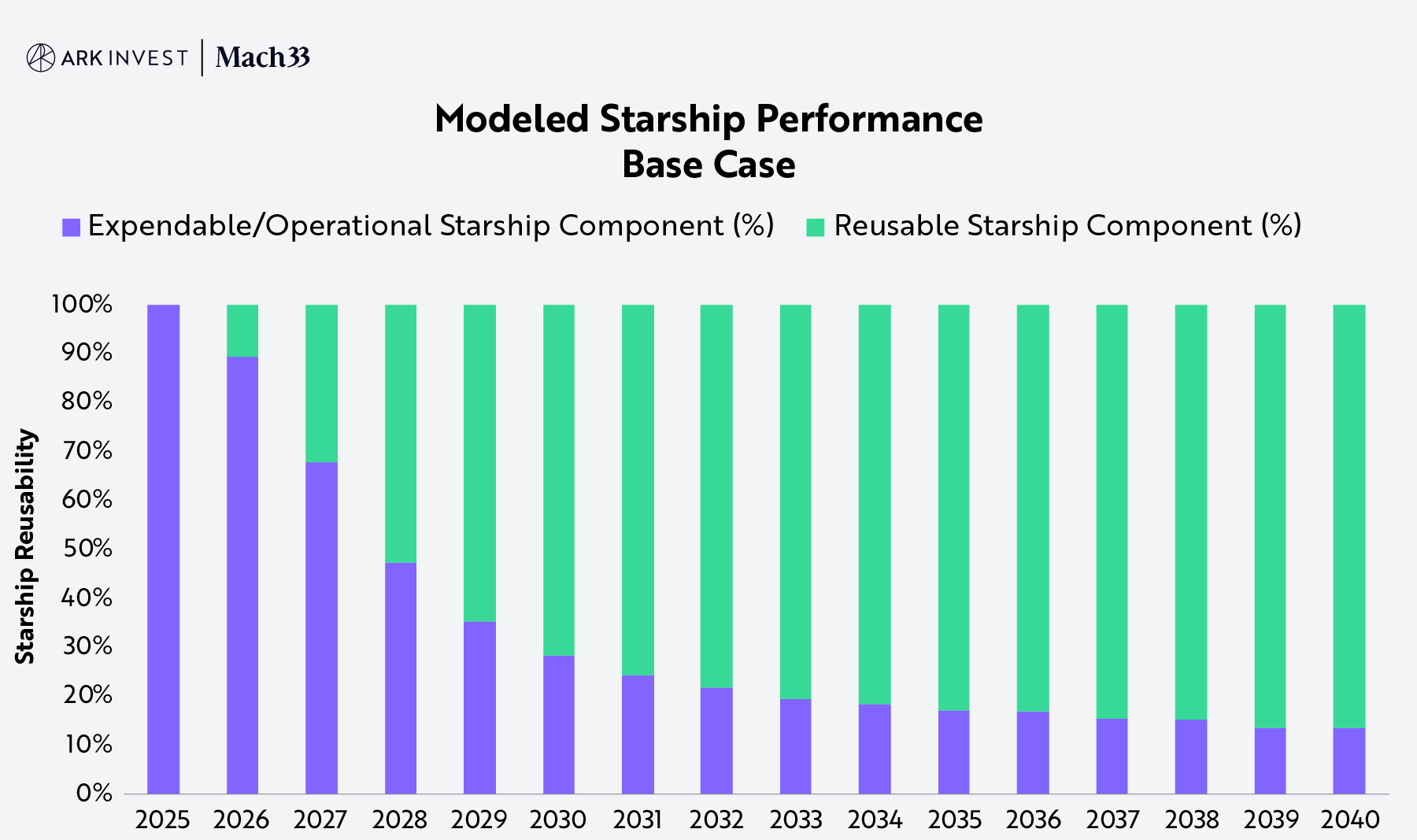 ARK INVEST | Mach33

Modeled Starship Performance
Base Case

Expendable/Operational Starship Component (%) Reusable Starship Component (%)

Starship Reusability

100%
90%
80%
70%
60%
50%
40%
30%
20%
10%
0%

2025 2026 2027 2028 2029 2030 2031 2032 2033 2034 2035 2036 2037 2038 2039 2040